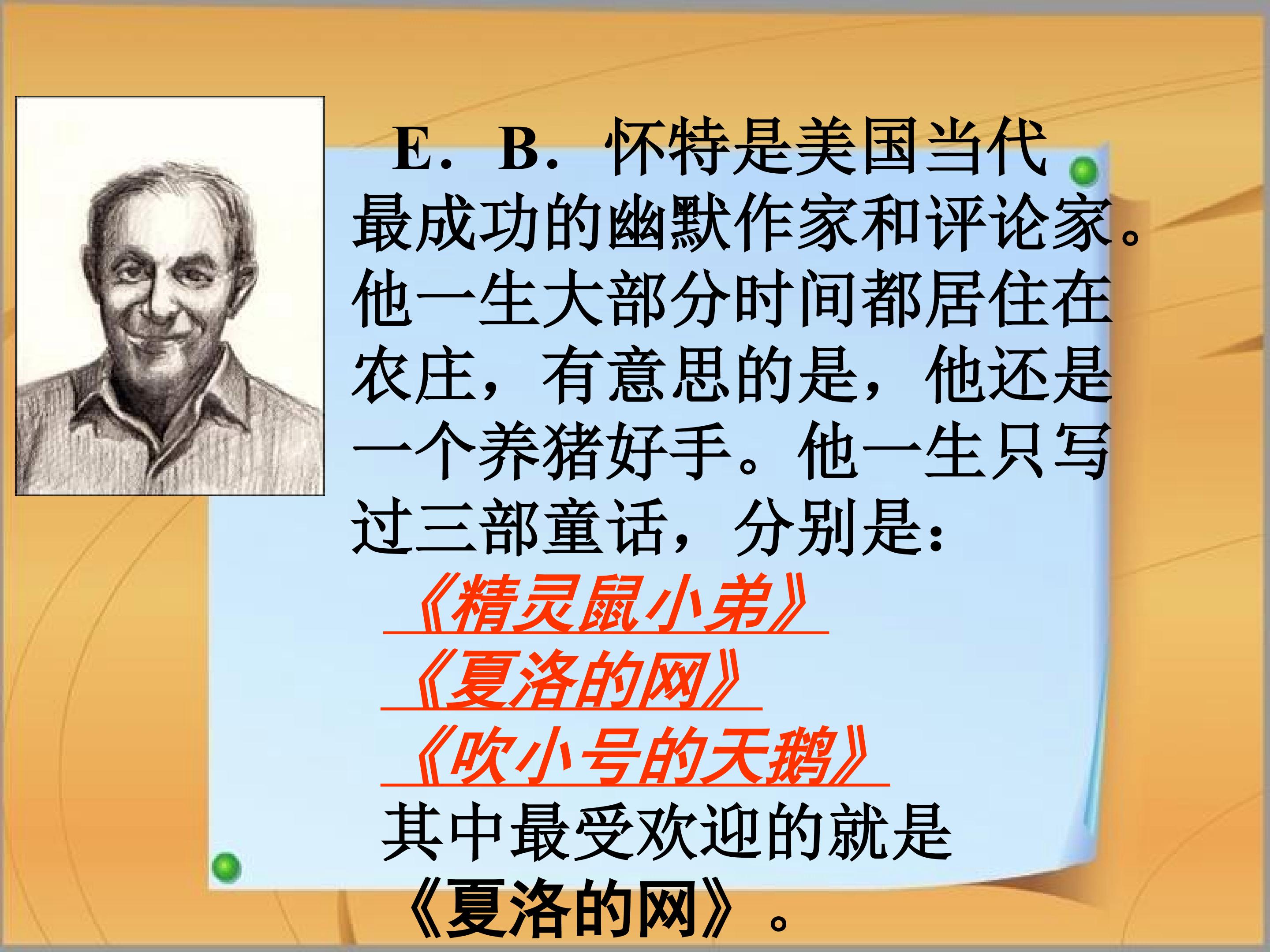 E．B．怀特是美国当代最成功的幽默作家和评论家。他一生大部分时间都居住在农庄，有意思的是，他还是一个养猪好手。他一生只写过三部童话，分别是：

《精灵鼠小弟》

《夏洛的网》

《吹小号的天鹅》

其中最受欢迎的就是《夏洛的网》。